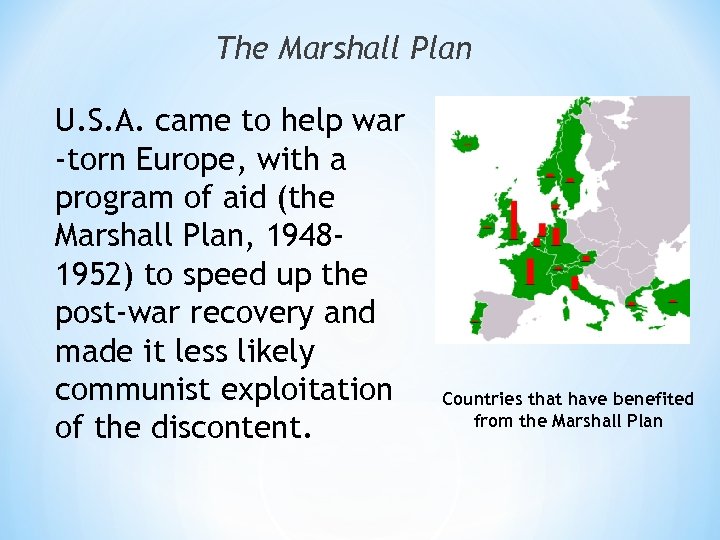 The Marshall Plan

U.S.A. came to help war -torn Europe, with a program of aid (the Marshall Plan, 1948-1952) to speed up the post-war recovery and made it less likely communist exploitation of the discontent.

Countries that have benefited from the Marshall Plan